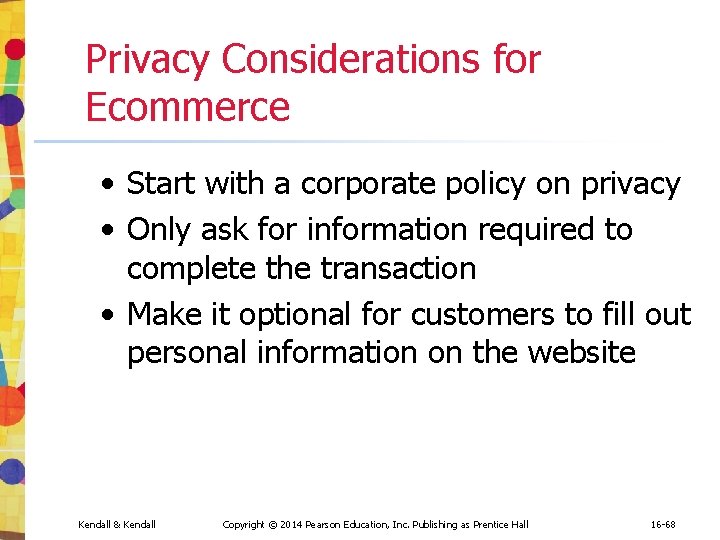 Privacy Considerations for Ecommerce

• Start with a corporate policy on privacy
• Only ask for information required to complete the transaction
• Make it optional for customers to fill out personal information on the website

Kendall & Kendall    Copyright © 2014 Pearson Education, Inc. Publishing as Prentice Hall    16-68